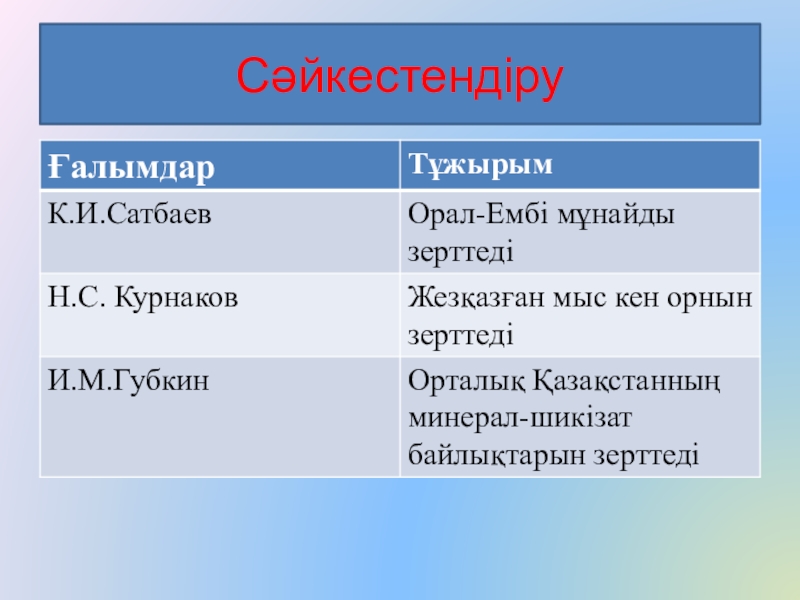 Сәйкестендіру

| Ғалымдар | Тұжырым |
|---|---|
| К.И.Сатбаев | Орал-Ембі мұнайды зерттеді |
| Н.С. Курнаков | Жезқазған мыс кен орнын зерттеді |
| И.М.Губкин | Орталық Қазақстанның минерал-шикізат байлықтарын зерттеді |